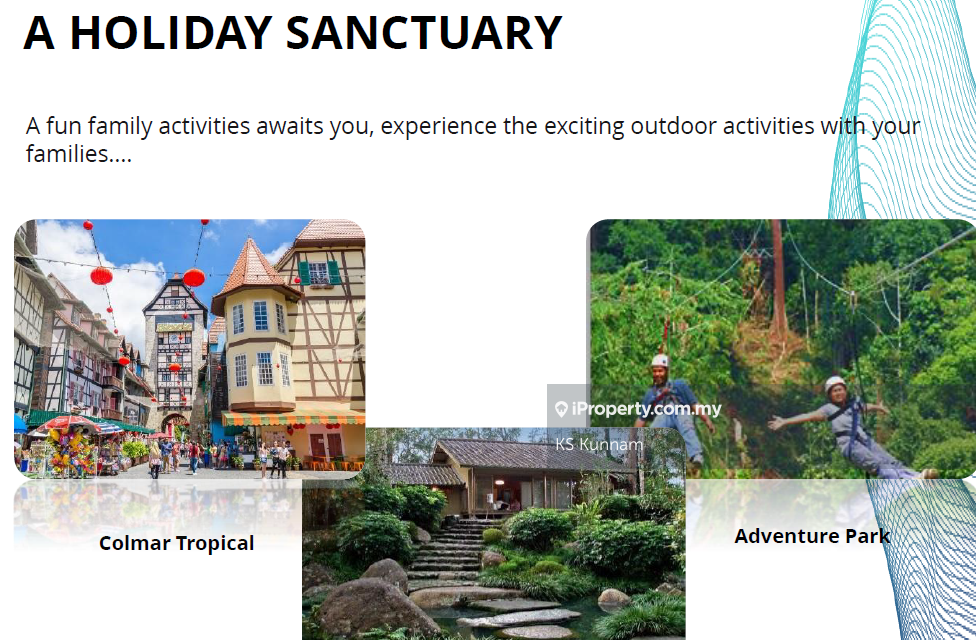 A HOLIDAY SANCTUARY

A fun family activities awaits you, experience the exciting outdoor activities with your families....

iProperty.com.my
KS Kunnam

Colmar Tropical

Adventure Park